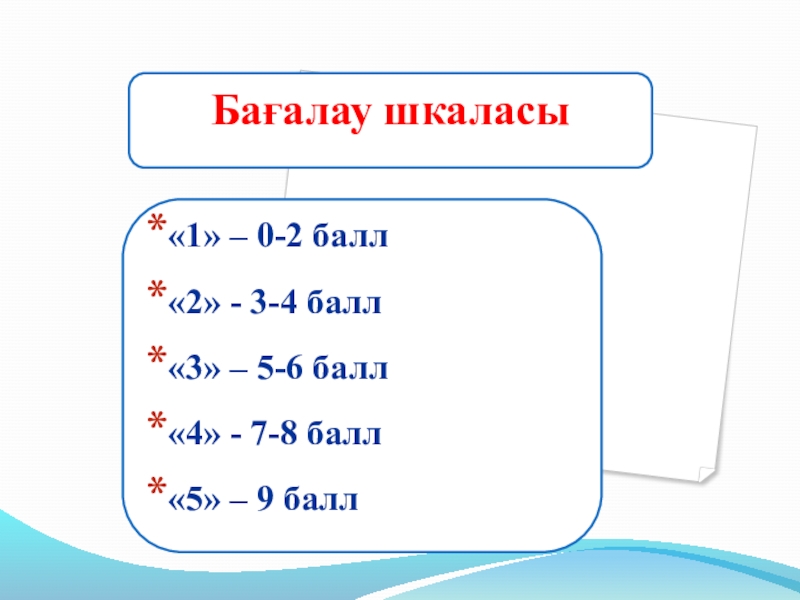 Бағалау шкаласы

*«1» – 0-2 балл

*«2» - 3-4 балл

*«3» – 5-6 балл

*«4» - 7-8 балл

*«5» – 9 балл